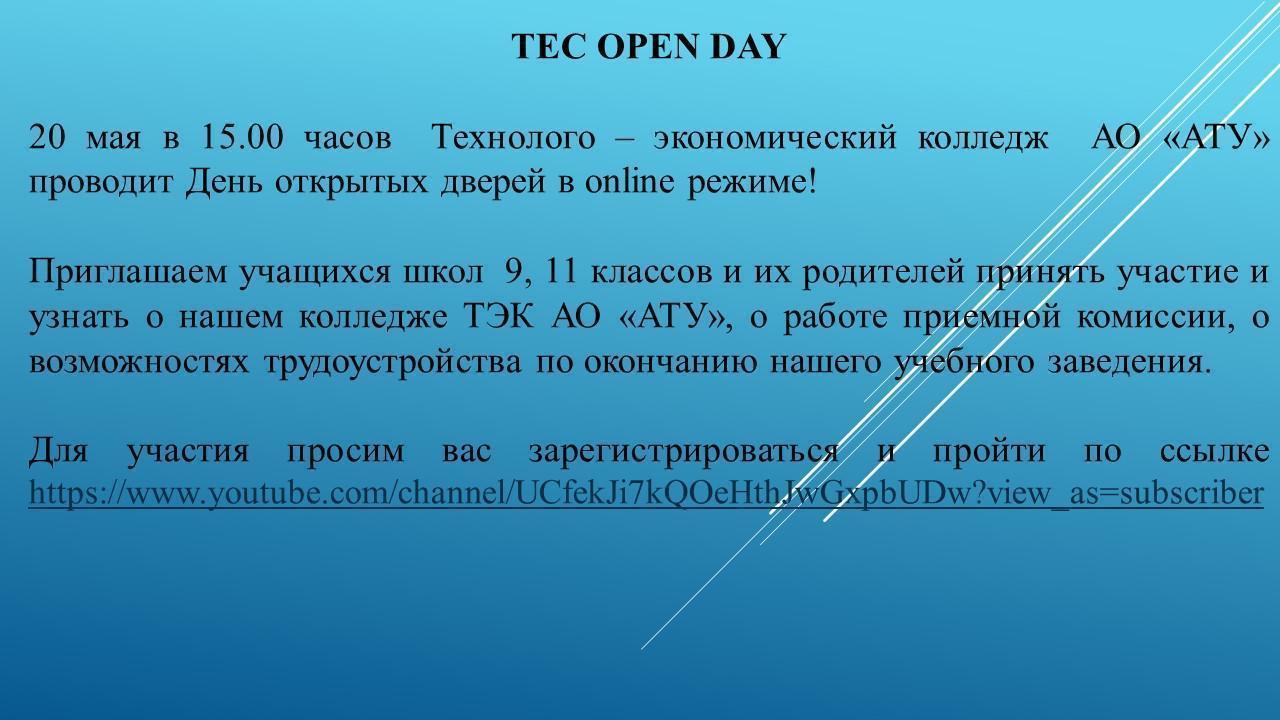 TEC OPEN DAY

20 мая в 15.00 часов Технолого – экономический колледж АО «АТУ» проводит День открытых дверей в online режиме!

Приглашаем учащихся школ 9, 11 классов и их родителей принять участие и узнать о нашем колледже ТЭК АО «АТУ», о работе приемной комиссии, о возможностях трудоустройства по окончанию нашего учебного заведения.

Для участия просим вас зарегистрироваться и пройти по ссылке https://www.youtube.com/channel/UCfekJi7kQOeHthJwGxpbUDw?view_as=subscriber